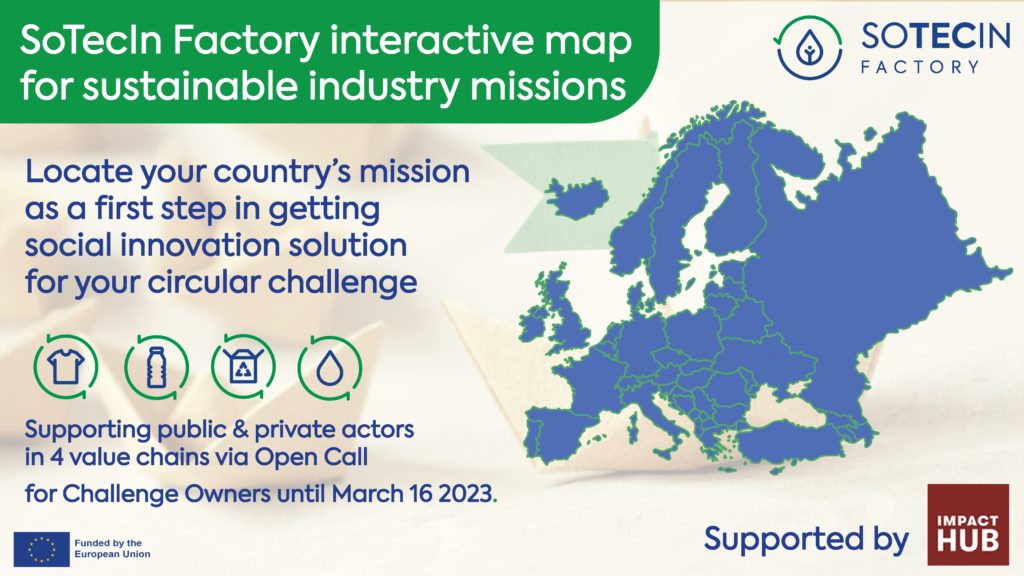 SoTecIn Factory interactive map for sustainable industry missions

SOTECIN FACTORY

Locate your country's mission as a first step in getting social innovation solution for your circular challenge

Supporting public & private actors in 4 value chains via Open Call for Challenge Owners until March 16 2023.

Funded by the European Union

Supported by

IMPACT HUB